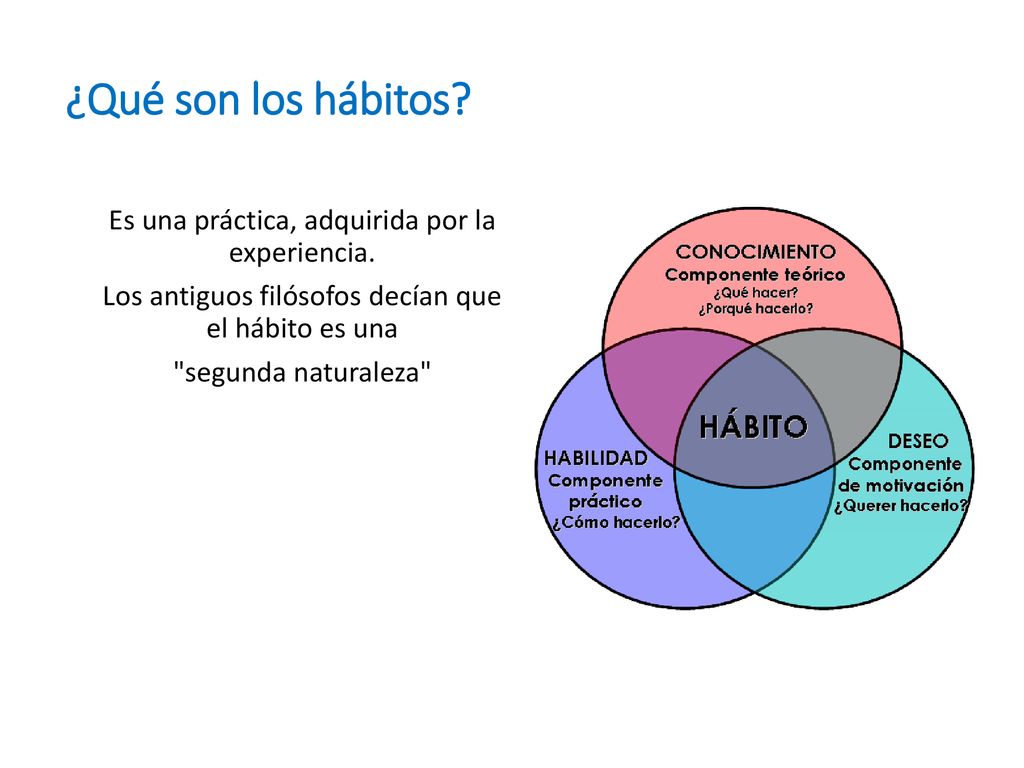 ¿Qué son los hábitos?

Es una práctica, adquirida por la experiencia.

Los antiguos filósofos decían que el hábito es una

"segunda naturaleza"

CONOCIMIENTO
Componente teórico
¿Qué hacer?
¿Porqué hacerlo?

HÁBITO

HABILIDAD
Componente práctico
¿Cómo hacerlo?

DESEO
Componente de motivación
¿Querer hacerlo?